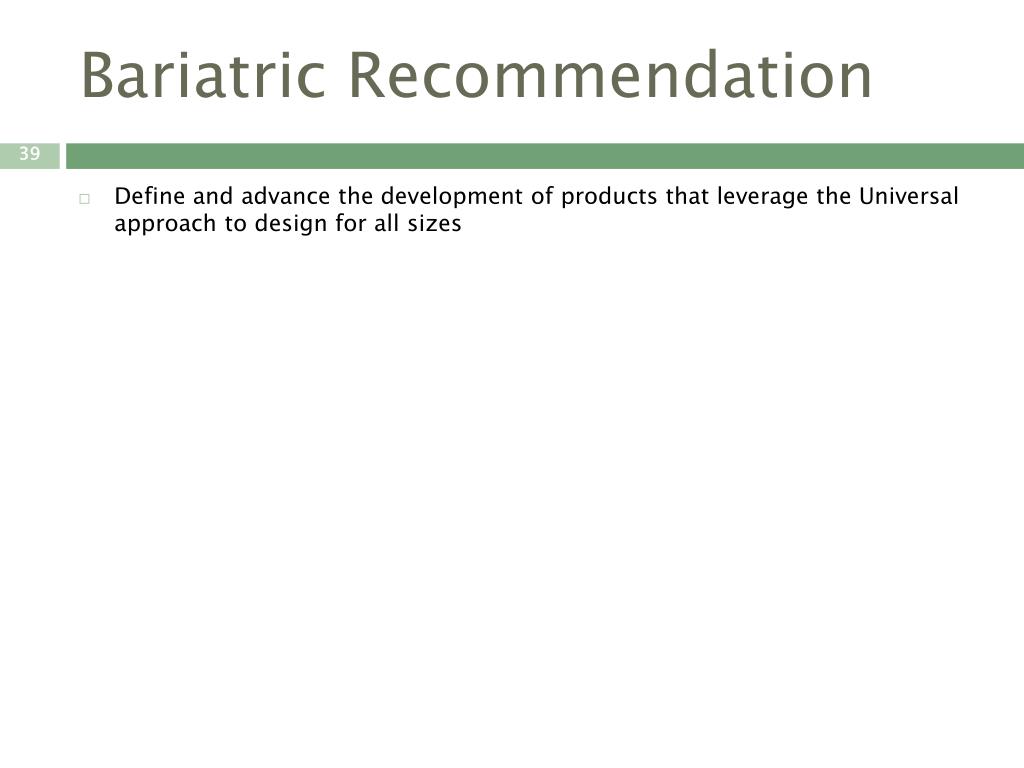 Bariatric Recommendation

39

Define and advance the development of products that leverage the Universal approach to design for all sizes